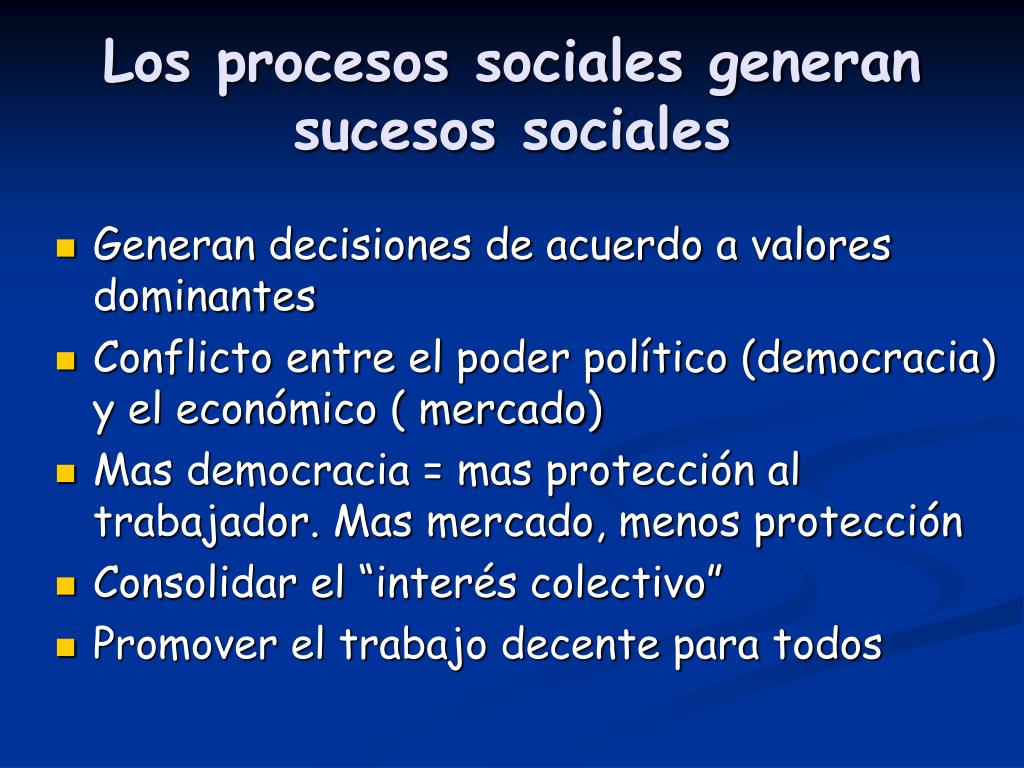 Los procesos sociales generan sucesos sociales

- Generan decisiones de acuerdo a valores dominantes
- Conflicto entre el poder político (democracia) y el económico ( mercado)
- Mas democracia = mas protección al trabajador. Mas mercado, menos protección
- Consolidar el “interés colectivo”
- Promover el trabajo decente para todos